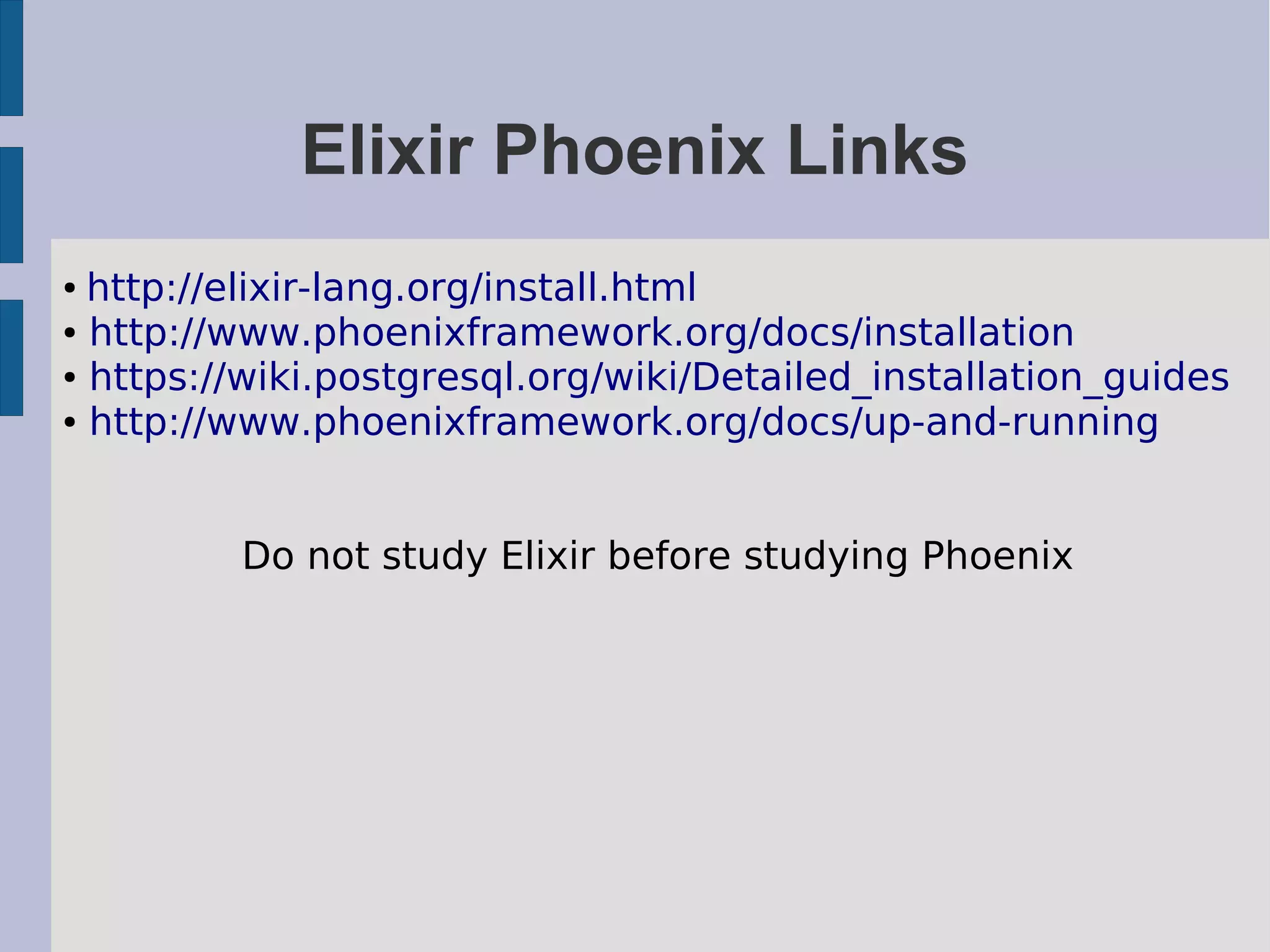 Elixir Phoenix Links

• http://elixir-lang.org/install.html
• http://www.phoenixframework.org/docs/installation
• https://wiki.postgresql.org/wiki/Detailed_installation_guides
• http://www.phoenixframework.org/docs/up-and-running

Do not study Elixir before studying Phoenix